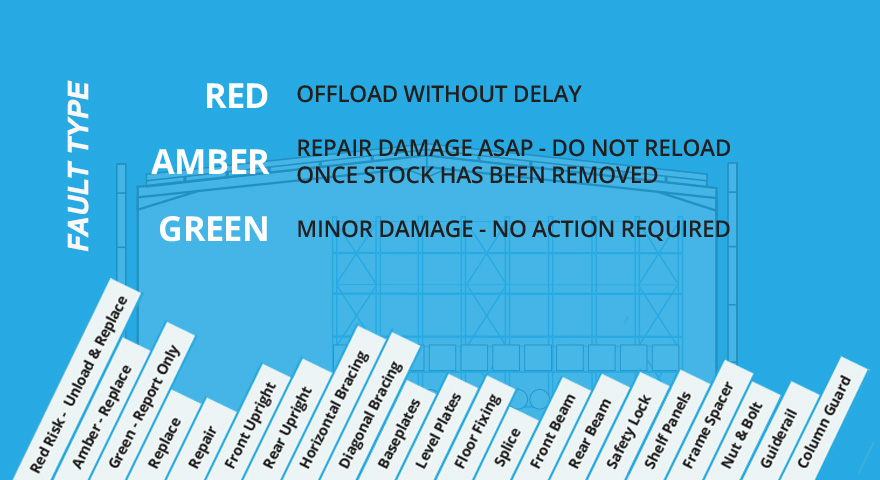 FAULT TYPE

RED OFFLOAD WITHOUT DELAY

AMBER REPAIR DAMAGE ASAP - DO NOT RELOAD ONCE STOCK HAS BEEN REMOVED

GREEN MINOR DAMAGE - NO ACTION REQUIRED

Red Risk - Unload & Replace
Amber - Replace
Green - Report Only
Replace
Repair
Front Upright
Rear Upright
Horizontal Bracing
Diagonal Bracing
Baseplates
Level Plates
Floor Fixing
Splice
Front Beam
Rear Beam
Safety Lock
Shelf Panels
Frame Spacer
Nut & Bolt
Guiderail
Column Guard